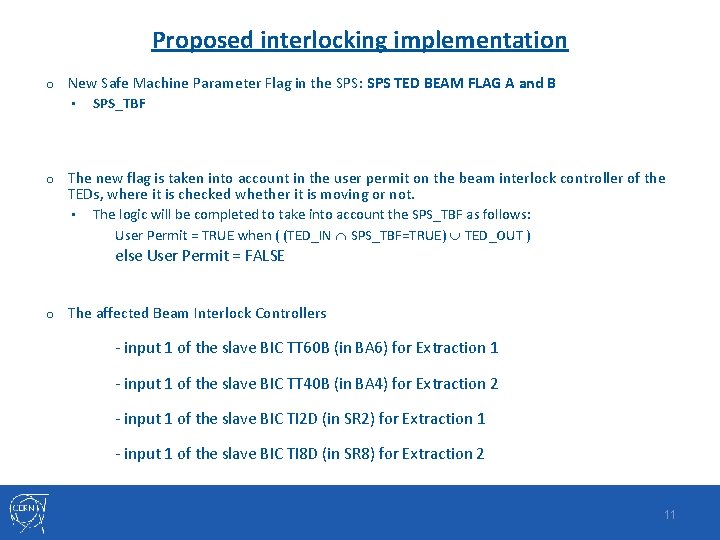 Proposed interlocking implementation

o New Safe Machine Parameter Flag in the SPS: SPS TED BEAM FLAG A and B

▪ SPS_TBF

o The new flag is taken into account in the user permit on the beam interlock controller of the TEDs, where it is checked whether it is moving or not.

▪ The logic will be completed to take into account the SPS_TBF as follows:

User Permit = TRUE when ( (TED_IN $\cap$ SPS_TBF=TRUE) $\cup$ TED_OUT )

else User Permit = FALSE

o The affected Beam Interlock Controllers

- input 1 of the slave BIC TT60B (in BA6) for Extraction 1

- input 1 of the slave BIC TT40B (in BA4) for Extraction 2

- input 1 of the slave BIC TI2D (in SR2) for Extraction 1

- input 1 of the slave BIC TI8D (in SR8) for Extraction 2

CERN

11